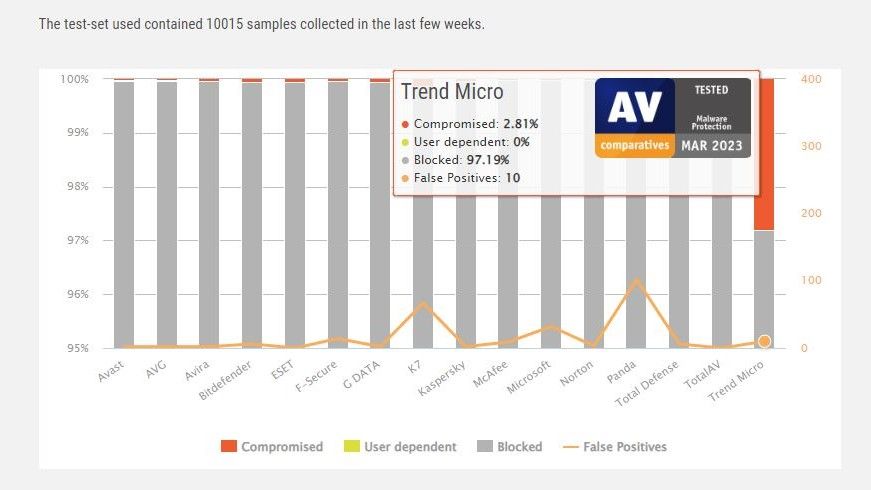 The test-set used contained 10015 samples collected in the last few weeks.

100%
99%
98%
97%
96%
95%

400
300
200
100
0

Trend Micro
Compromised: 2.81%
User dependent: 0%
Blocked: 97.19%
False Positives: 10

AV comparatives
TESTED
Malware Protection
MAR 2023

Avast
AVG
Avira
Bitdefender
ESET
F-Secure
G DATA
K7
Kaspersky
McAfee
Microsoft
Norton
Panda
Total Defense
TotalAV
Trend Micro

Compromised
User dependent
Blocked
False Positives